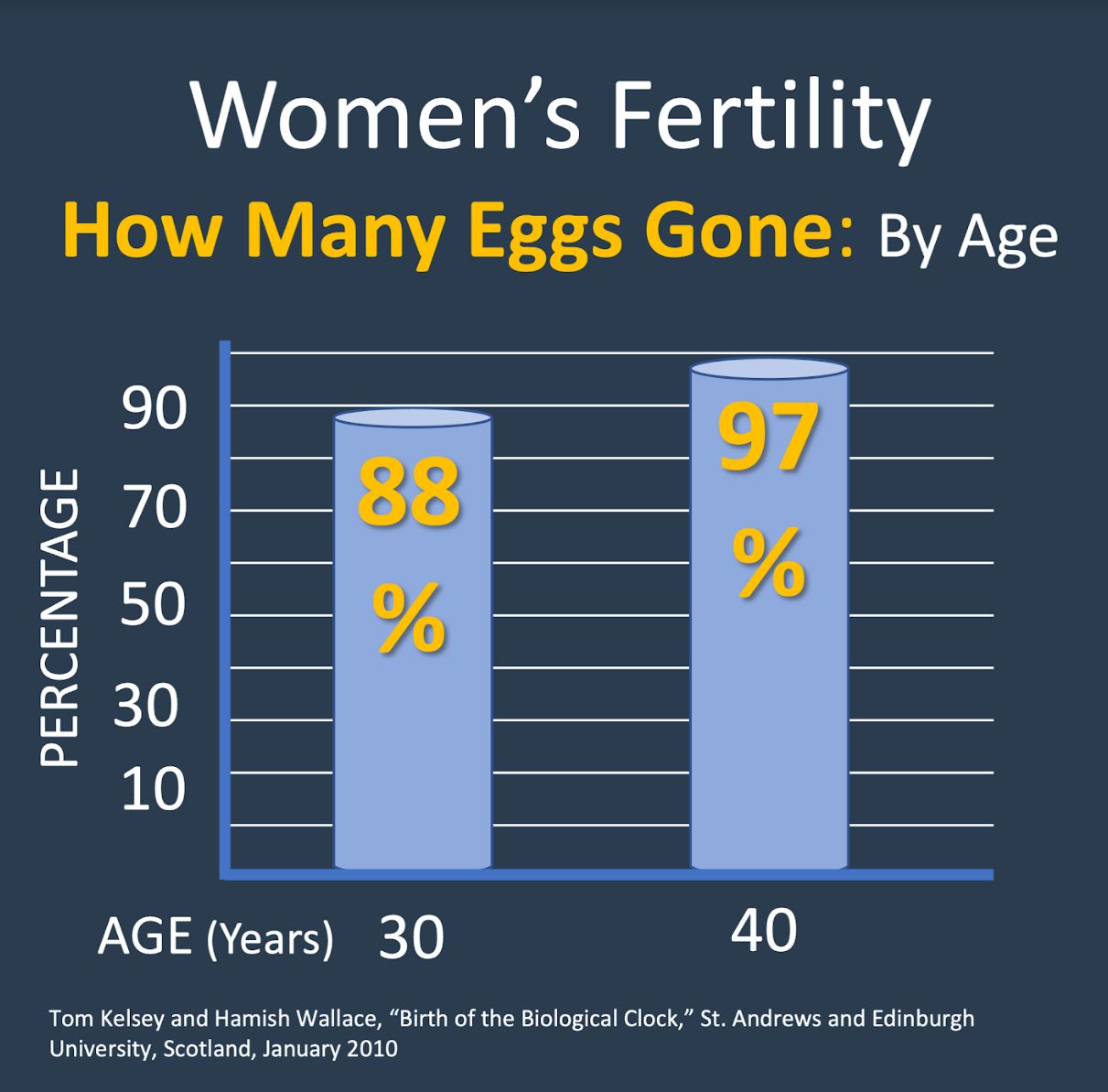 Women's Fertility

How Many Eggs Gone: By Age

PERCENTAGE

90
70
50
30
10

88 %

97 %

AGE (Years) 30 40

Tom Kelsey and Hamish Wallace, "Birth of the Biological Clock," St. Andrews and Edinburgh University, Scotland, January 2010